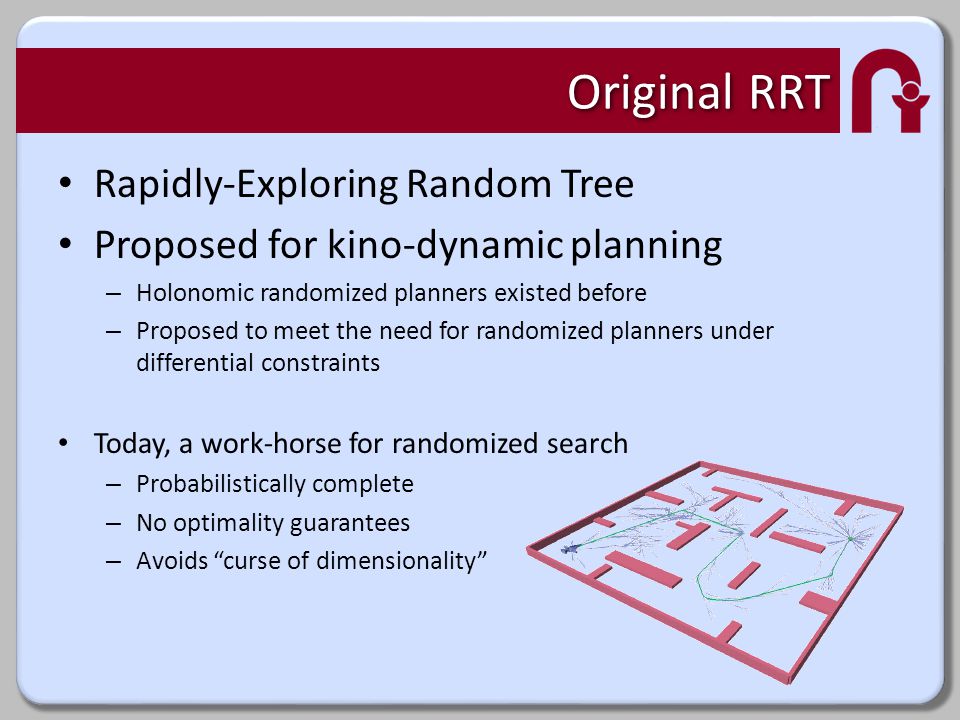 Original RRT

• Rapidly-Exploring Random Tree
• Proposed for kino-dynamic planning
– Holonomic randomized planners existed before
– Proposed to meet the need for randomized planners under differential constraints

• Today, a work-horse for randomized search
– Probabilistically complete
– No optimality guarantees
– Avoids “curse of dimensionality”